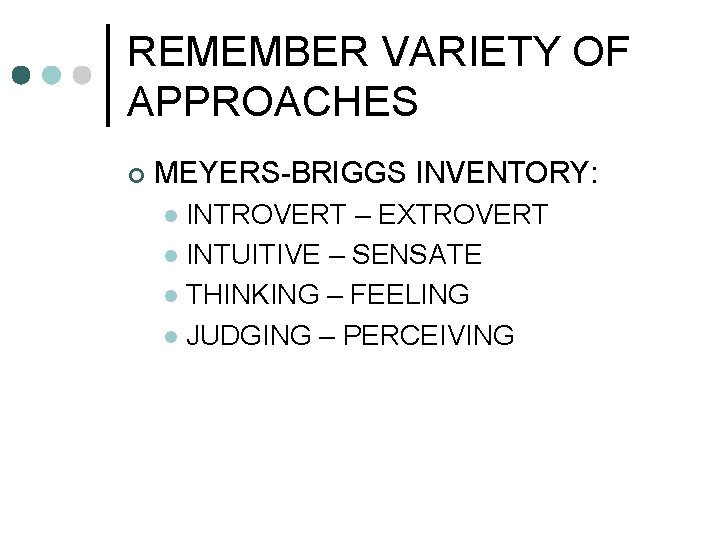 REMEMBER VARIETY OF APPROACHES

MEYERS-BRIGGS INVENTORY:

INTROVERT – EXTROVERT

INTUITIVE – SENSATE

THINKING – FEELING

JUDGING – PERCEIVING